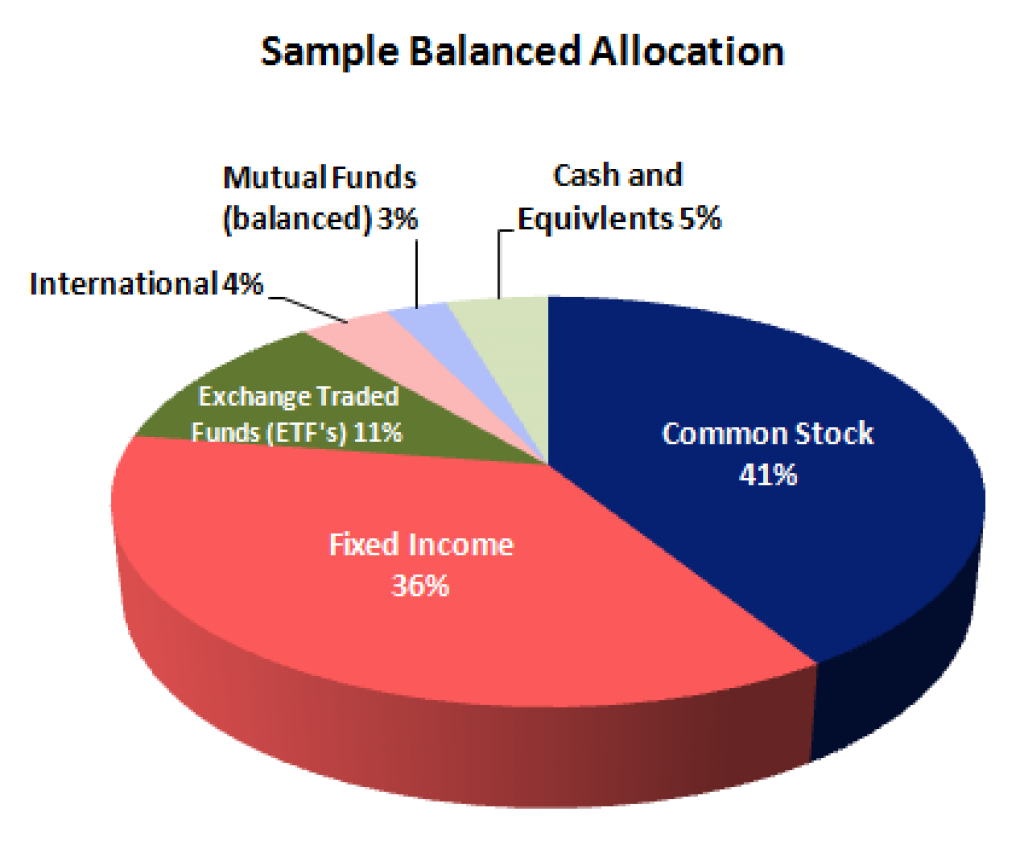 Sample Balanced Allocation

Mutual Funds (balanced) 3%

Cash and Equivlents 5%

International 4%

Exchange Traded Funds (ETF's) 11%

Common Stock 41%

Fixed Income 36%